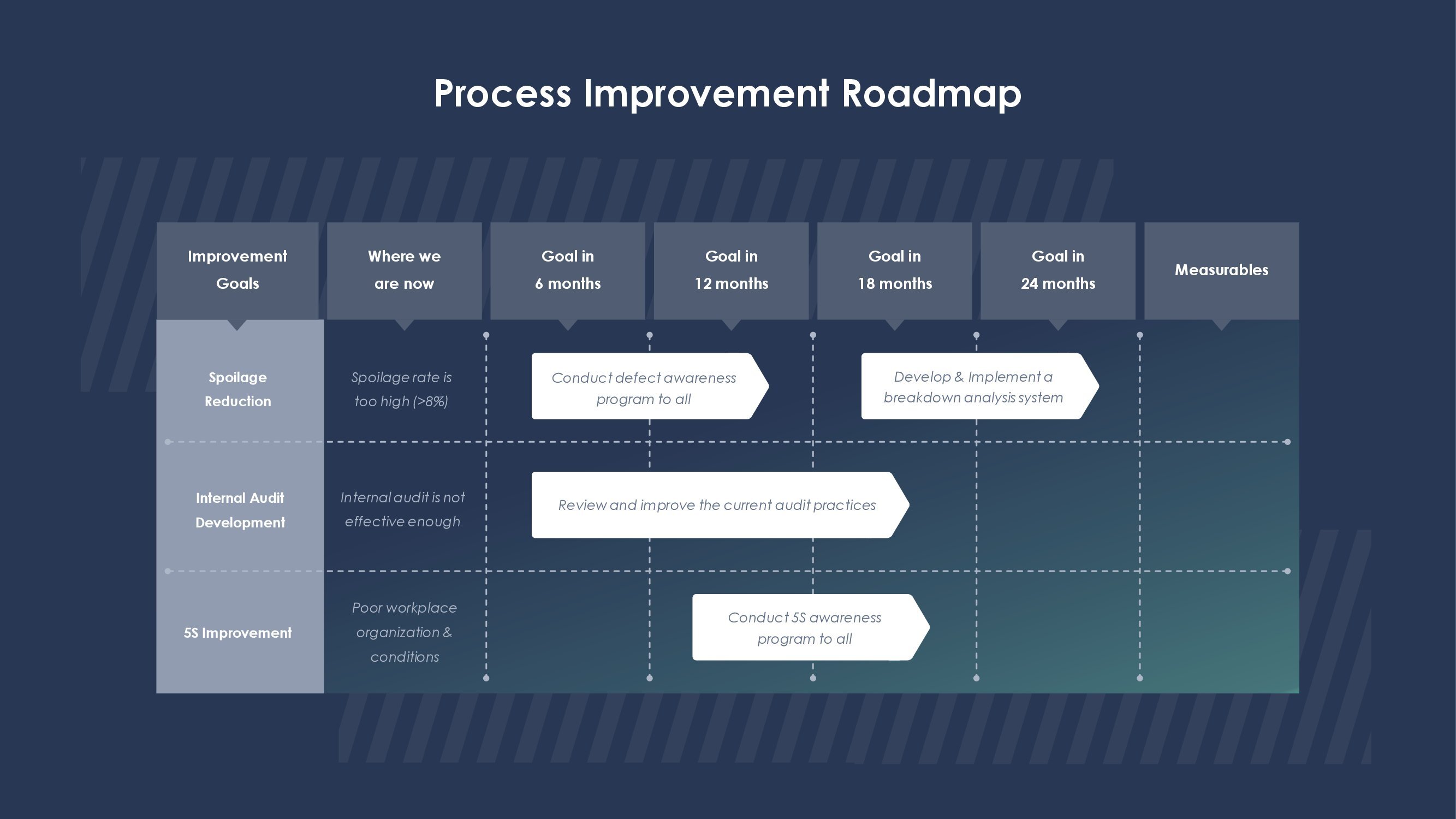 Process Improvement Roadmap

| Improvement Goals | Where we are now | Goal in 6 months | Goal in 12 months | Goal in 18 months | Goal in 24 months | Measurables |
|---|---|---|---|---|---|---|
| Spoilage Reduction | Spoilage rate is too high (>8%) | Conduct defect awareness program to all | | Develop & Implement a breakdown analysis system | | |
| Internal Audit Development | Internal audit is not effective enough | Review and improve the current audit practices | | | | |
| 5S Improvement | Poor workplace organization & conditions | | Conduct 5S awareness program to all | | | |